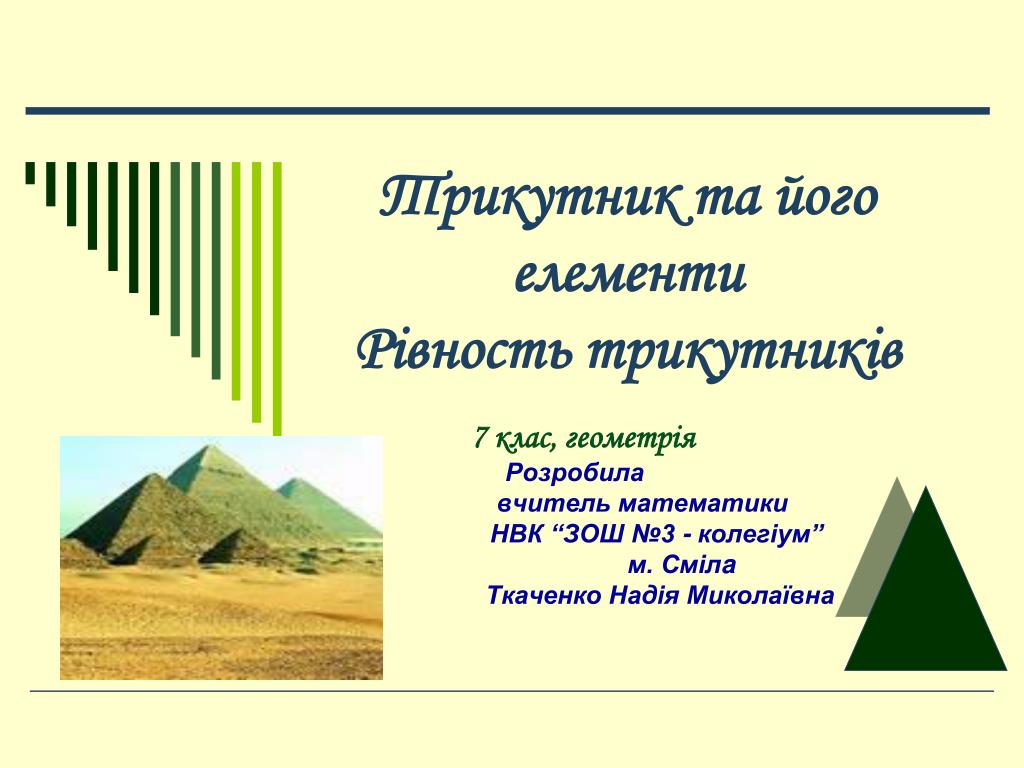 Трикутник та його елементи
Рівность трикутників

7 клас, геометрія
Розробила
вчитель математики
НВК “ЗОШ №3 - колегіум”
м. Сміла
Ткаченко Надія Миколаївна